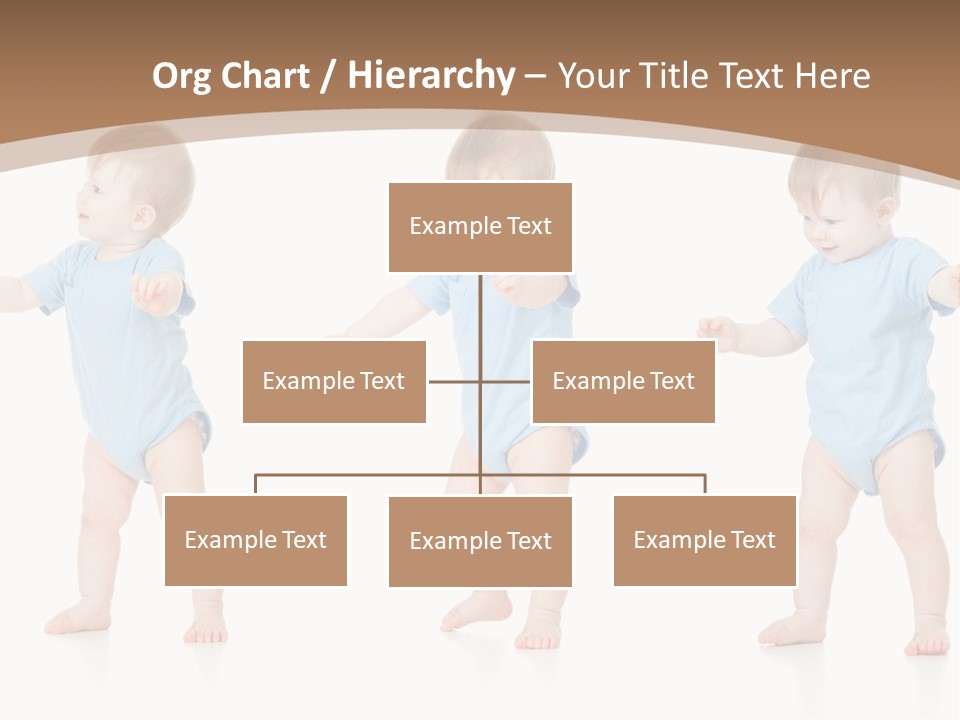 Org Chart / Hierarchy – Your Title Text Here

Example Text

Example Text

Example Text

Example Text

Example Text

Example Text